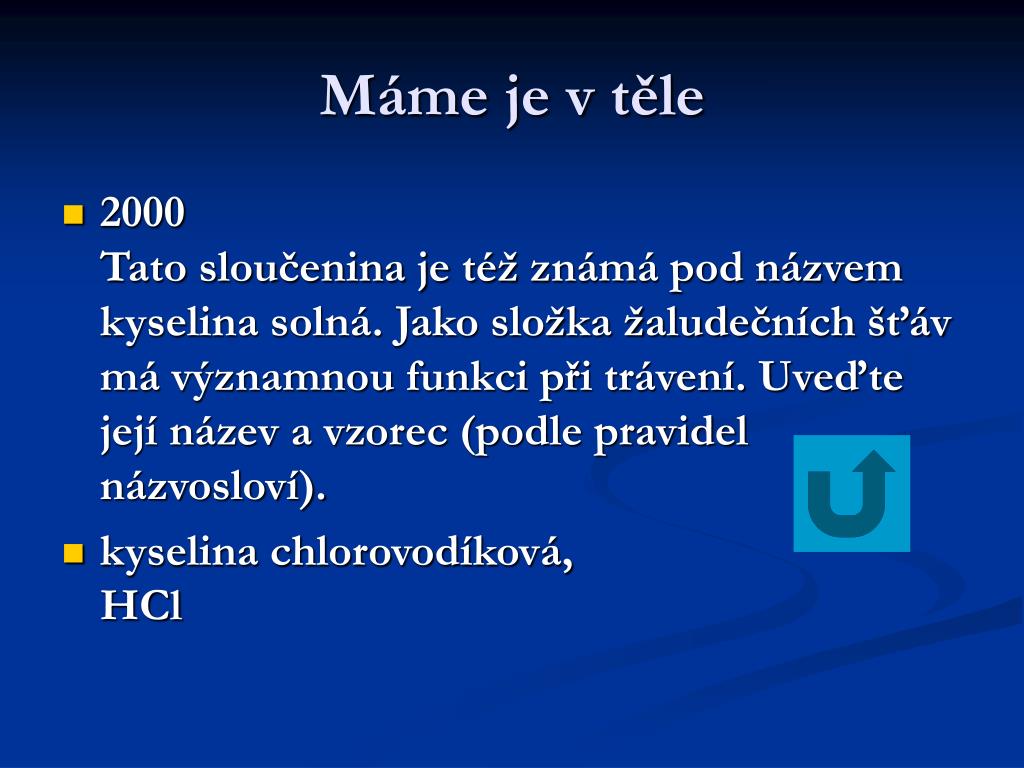 Máme je v těle

2000
Tato sloučenina je též známá pod názvem kyselina solná. Jako složka žaludečních šťáv má významnou funkci při trávení. Uveďte její název a vzorec (podle pravidel názvosloví).

kyselina chlorovodíková,
$HCl$